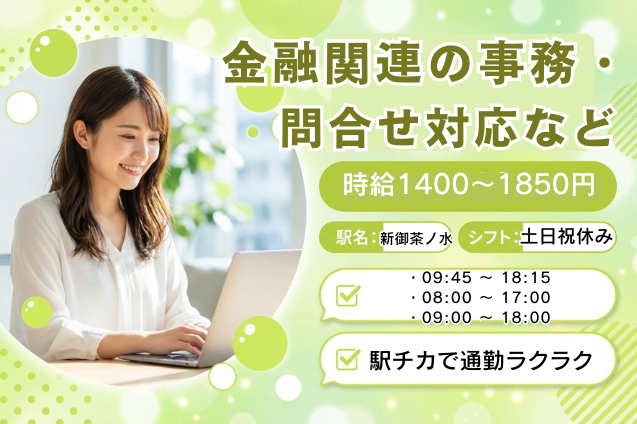 金融関連の事務・
問合せ対応など

時給1400～1850円

駅名:新御茶ノ水 シフト:土日祝休み

☑
・09:45 ～ 18:15
・08:00 ～ 17:00
・09:00 ～ 18:00

☑ 駅チカで通勤ラクラク